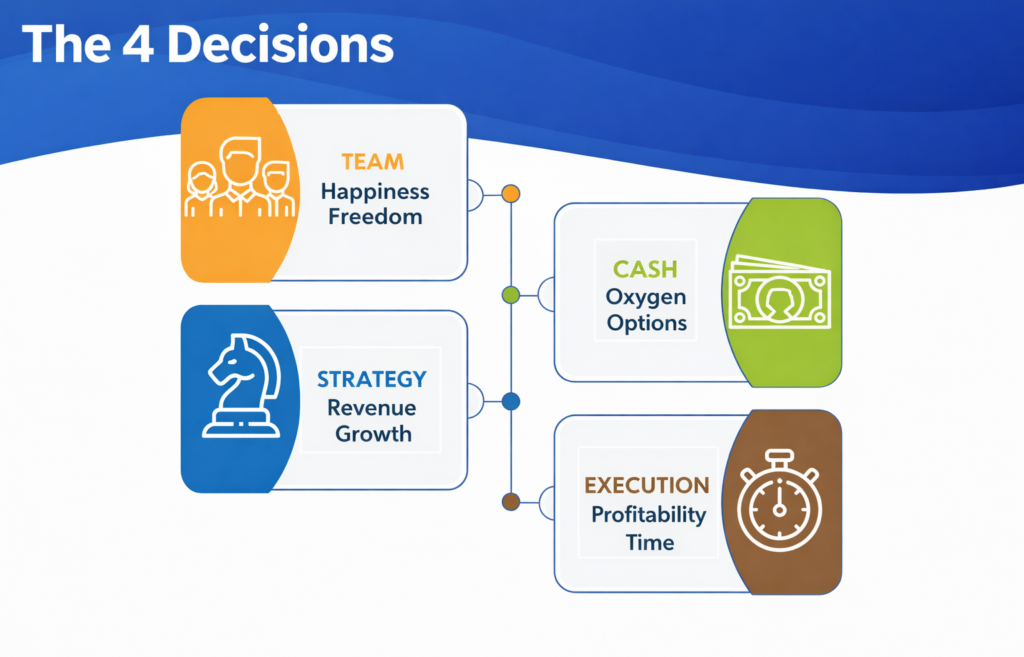 The 4 Decisions

TEAM
Happiness
Freedom

CASH
Oxygen
Options

STRATEGY
Revenue
Growth

EXECUTION
Profitability
Time